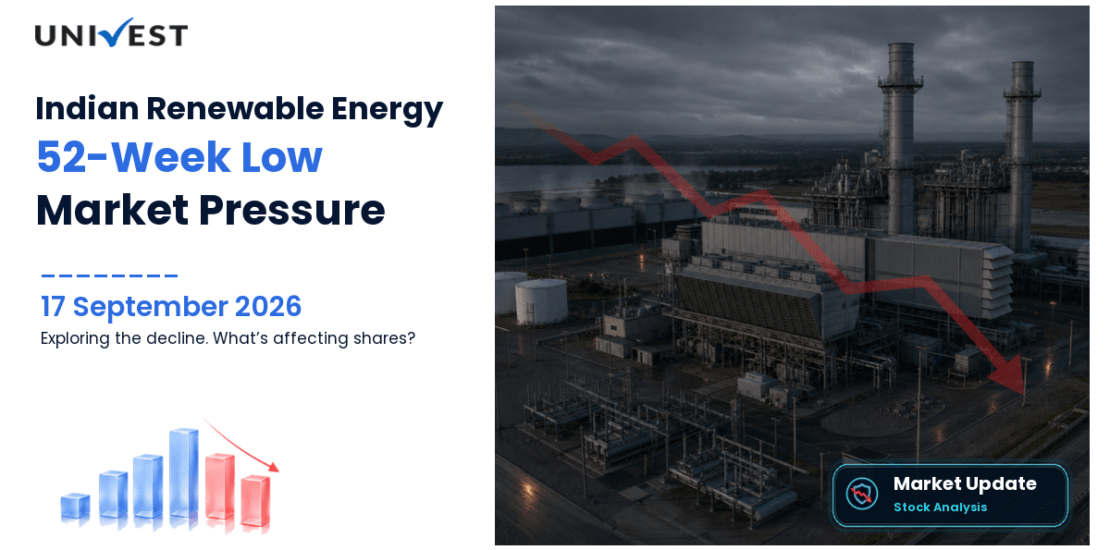 UNIVEST

Indian Renewable Energy
52-Week Low
Market Pressure

17 September 2026
Exploring the decline. What's affecting shares?

Market Update
Stock Analysis